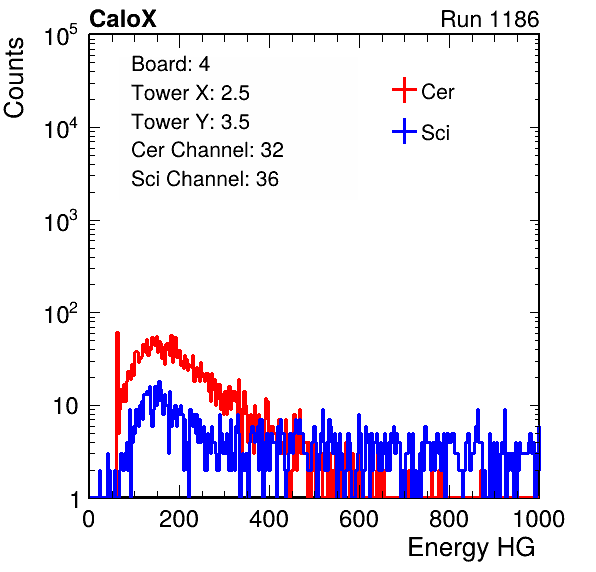 CaloX

Run 1186

Counts

$10^5$

$10^4$

$10^3$

$10^2$

10

1

Board: 4
Tower X: 2.5
Tower Y: 3.5
Cer Channel: 32
Sci Channel: 36

Cer
Sci

0 200 400 600 800 1000

Energy HG